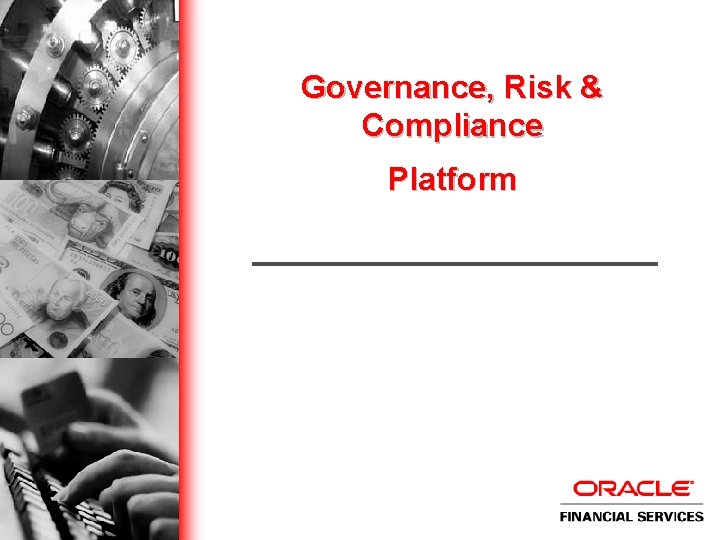 Governance, Risk & Compliance

Platform

ORACLE
FINANCIAL SERVICES